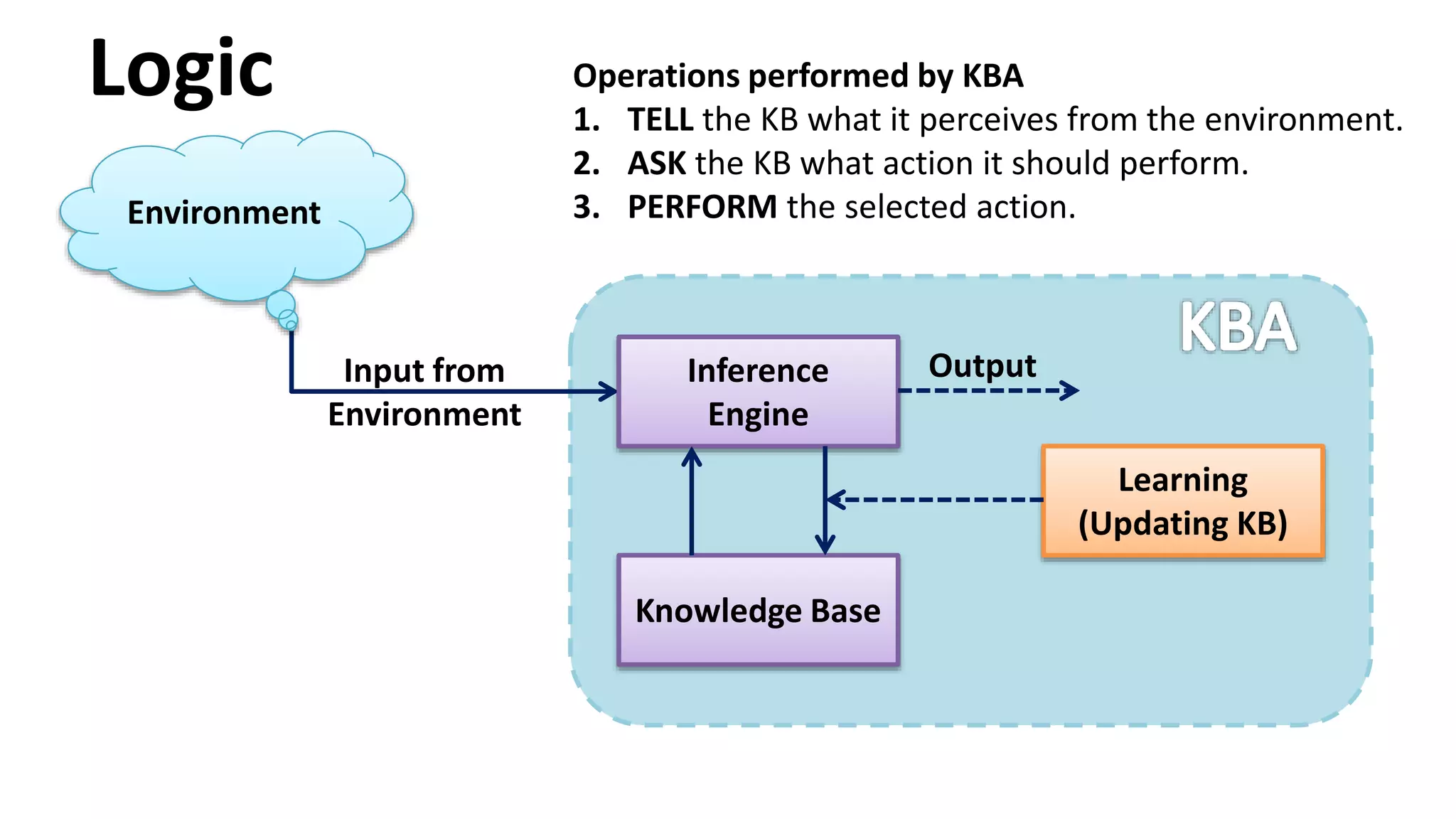 Logic

Operations performed by KBA
1. TELL the KB what it perceives from the environment.
2. ASK the KB what action it should perform.
3. PERFORM the selected action.

Environment

Input from Environment

KBA

Inference Engine

Output

Learning (Updating KB)

Knowledge Base